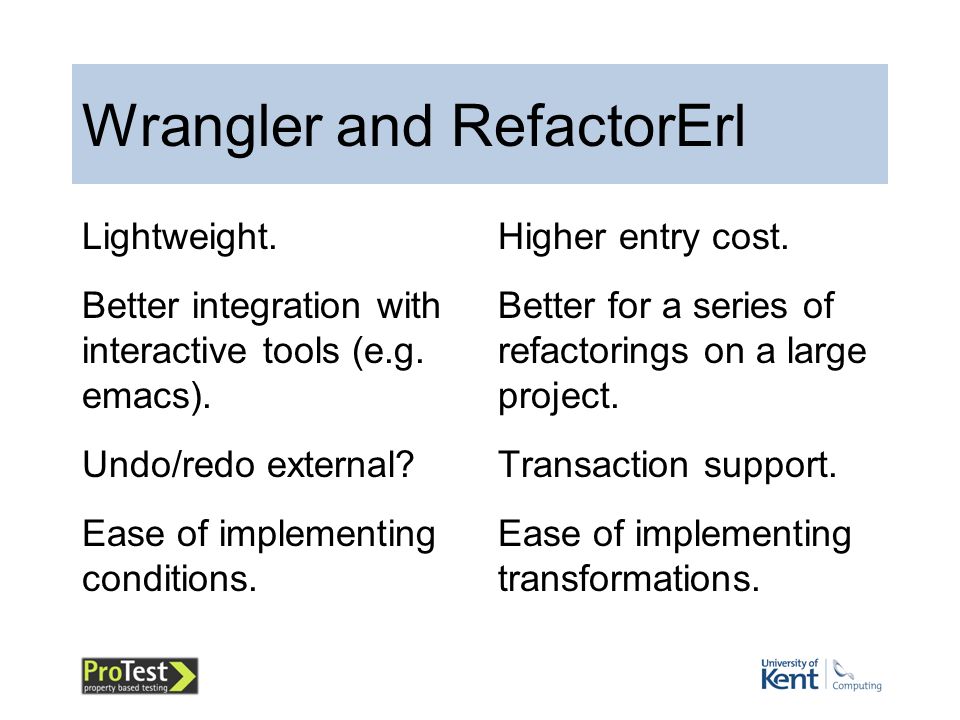 Wrangler and RefactorErl

Lightweight.

Better integration with interactive tools (e.g. emacs).

Undo/redo external?

Ease of implementing conditions.

Higher entry cost.

Better for a series of refactorings on a large project.

Transaction support.

Ease of implementing transformations.

ProTest property based testing

University of Kent Computing